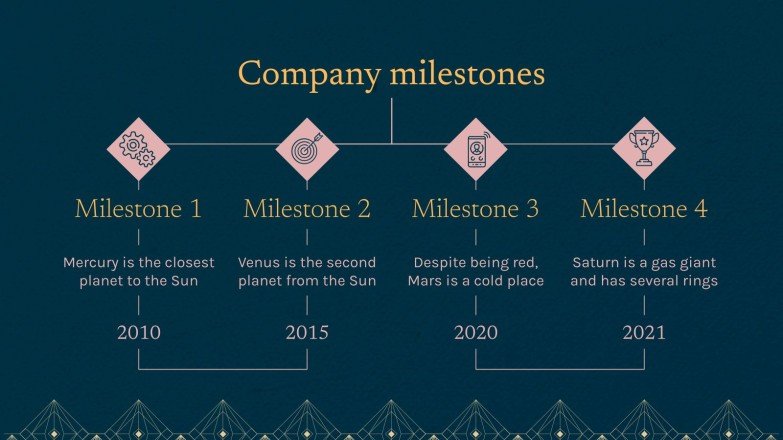 Company milestones

Milestone 1

Mercury is the closest planet to the Sun

2010

Milestone 2

Venus is the second planet from the Sun

2015

Milestone 3

Despite being red, Mars is a cold place

2020

Milestone 4

Saturn is a gas giant and has several rings

2021